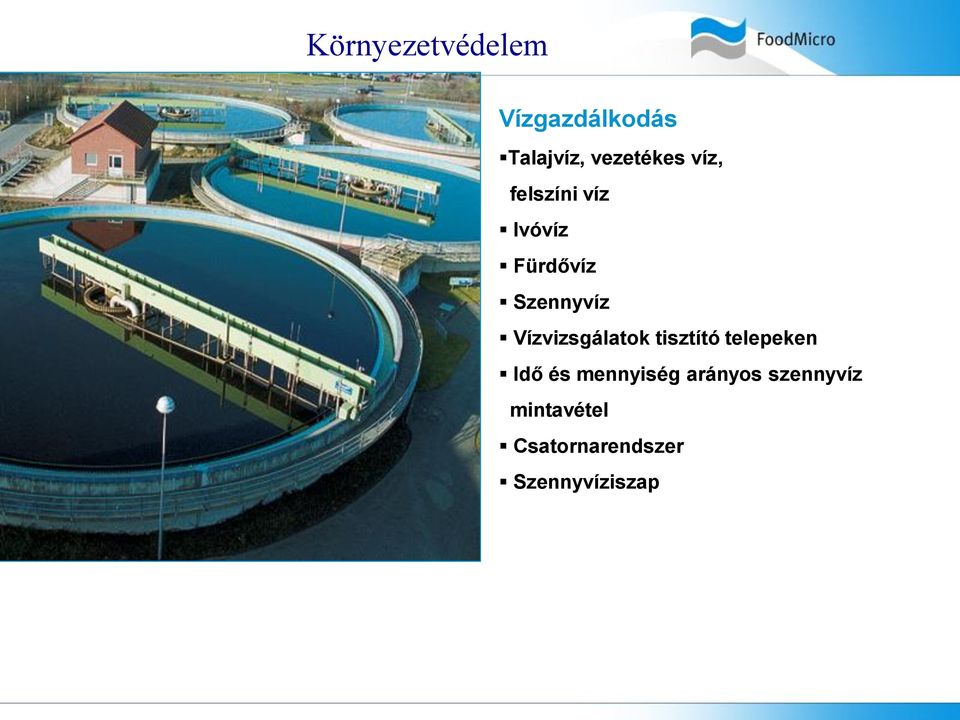 Környezetvédelem

FoodMicro

Vízgazdálkodás

▪Talajvíz, vezetékes víz, felszíni víz

▪ Ivóvíz

▪ Fürdővíz

▪ Szennyvíz

▪ Vízvizsgálatok tisztító telepeken

▪ Idő és mennyiség arányos szennyvíz mintavétel

▪ Csatornarendszer

▪ Szennyvíziszap